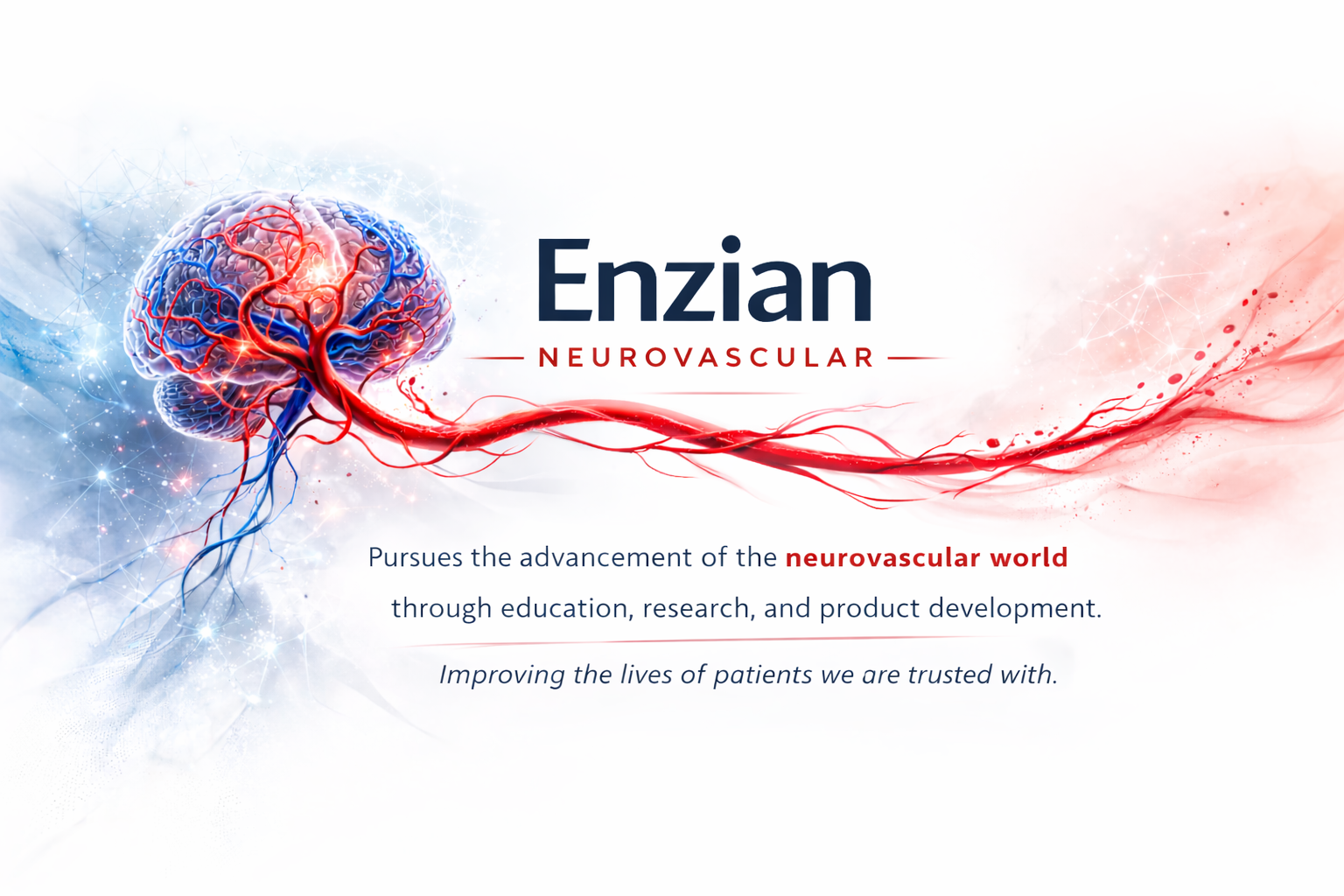 Enzian
NEUROVASCULAR

Pursues the advancement of the neurovascular world through education, research, and product development.

Improving the lives of patients we are trusted with.